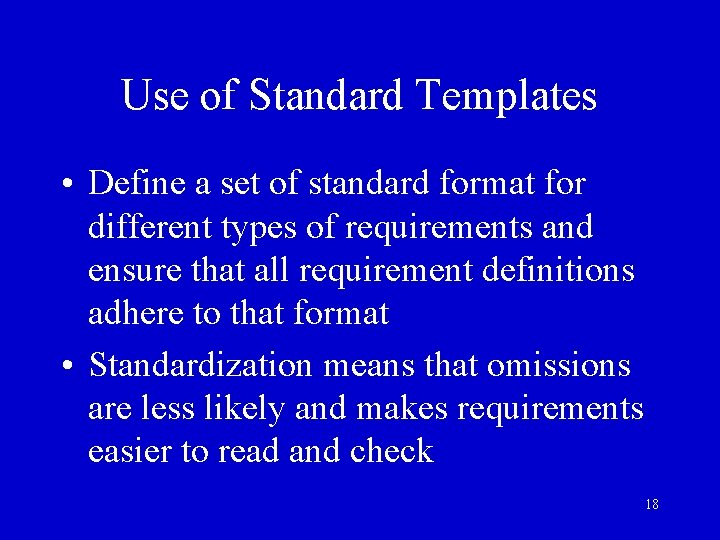 Use of Standard Templates

• Define a set of standard format for different types of requirements and ensure that all requirement definitions adhere to that format

• Standardization means that omissions are less likely and makes requirements easier to read and check

18